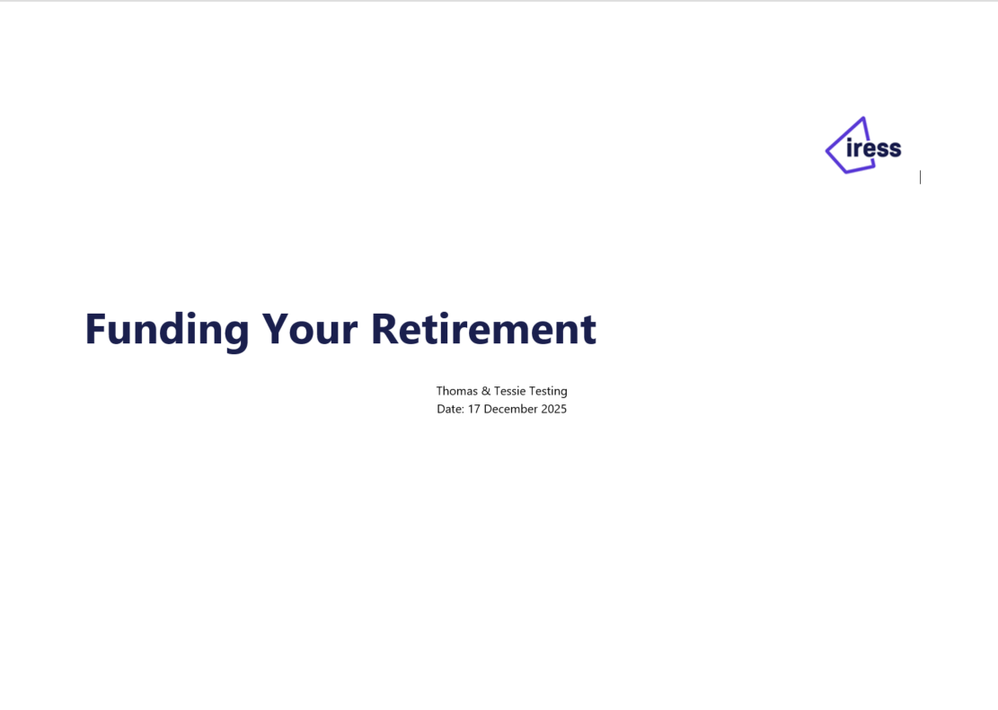 iress

Funding Your Retirement

Thomas & Tessie Testing
Date: 17 December 2025